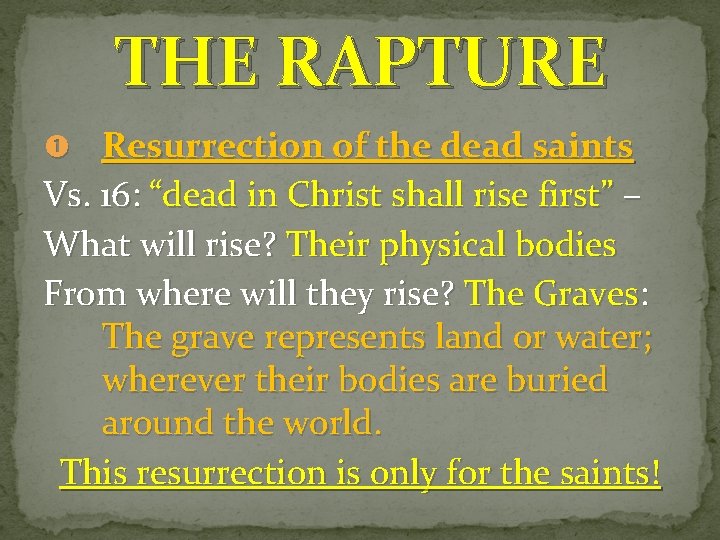 THE RAPTURE

❶ Resurrection of the dead saints

Vs. 16: “dead in Christ shall rise first” –

What will rise? Their physical bodies

From where will they rise? The Graves:

The grave represents land or water; wherever their bodies are buried around the world.

This resurrection is only for the saints!